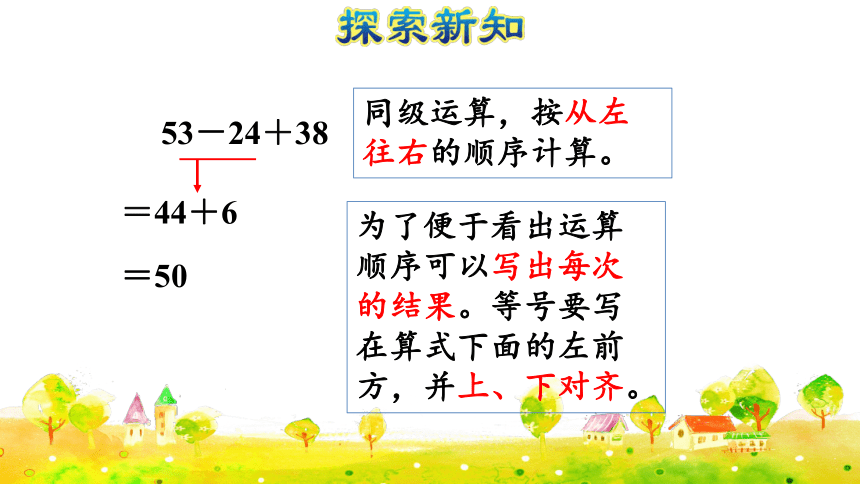 探索新知

$53-24+38$

$=44+6$

$=50$

同级运算，按从左往右的顺序计算。

为了便于看出运算顺序可以写出每次的结果。等号要写在算式下面的左前方，并上、下对齐。